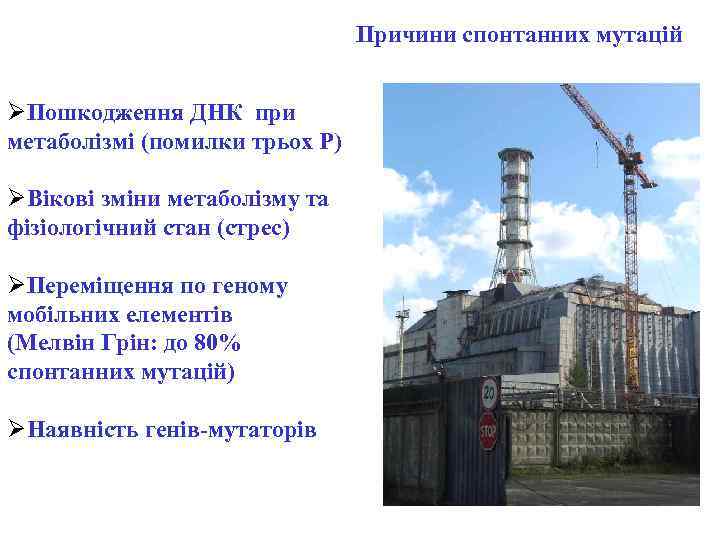 Причини спонтанних мутацій

➢Пошкодження ДНК при метаболізмі (помилки трьох Р)

➢Вікові зміни метаболізму та фізіологічний стан (стрес)

➢Переміщення по геному мобільних елементів (Мелвін Грін: до 80% спонтанних мутацій)

➢Наявність генів-мутаторів

20

STOP